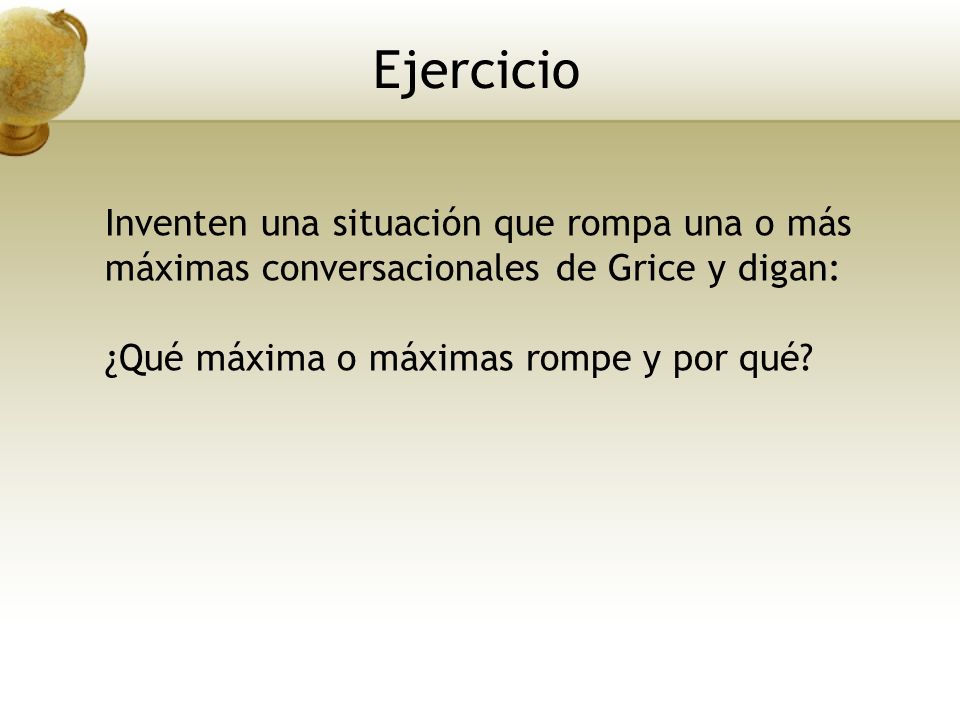 Ejercicio

Inventen una situación que rompa una o más máximas conversacionales de Grice y digan:

¿Qué máxima o máximas rompe y por qué?